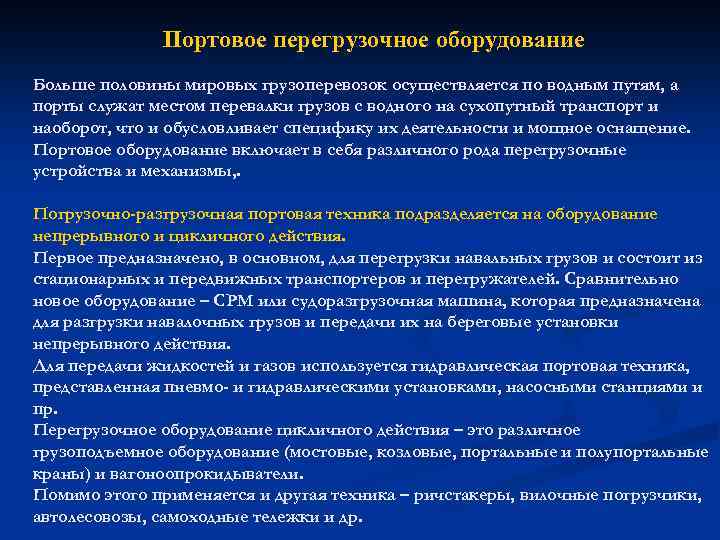 Портовое перегрузочное оборудование

Больше половины мировых грузоперевозок осуществляется по водным путям, а порты служат местом перевалки грузов с водного на сухопутный транспорт и наоборот, что и обусловливает специфику их деятельности и мощное оснащение. Портовое оборудование включает в себя различного рода перегрузочные устройства и механизмы,.

Погрузочно-разгрузочная портовая техника подразделяется на оборудование непрерывного и цикличного действия.
Первое предназначено, в основном, для перегрузки навальных грузов и состоит из стационарных и передвижных транспортеров и перегружателей. Сравнительно новое оборудование – СРМ или судоразгрузочная машина, которая предназначена для разгрузки навалочных грузов и передачи их на береговые установки непрерывного действия.
Для передачи жидкостей и газов используется гидравлическая портовая техника, представленная пневмо- и гидравлическими установками, насосными станциями и пр.
Перегрузочное оборудование цикличного действия – это различное грузоподъемное оборудование (мостовые, козловые, портальные и полупортальные краны) и вагоноопрокидыватели.
Помимо этого применяется и другая техника – ричстакеры, вилочные погрузчики, автолесовозы, самоходные тележки и др.